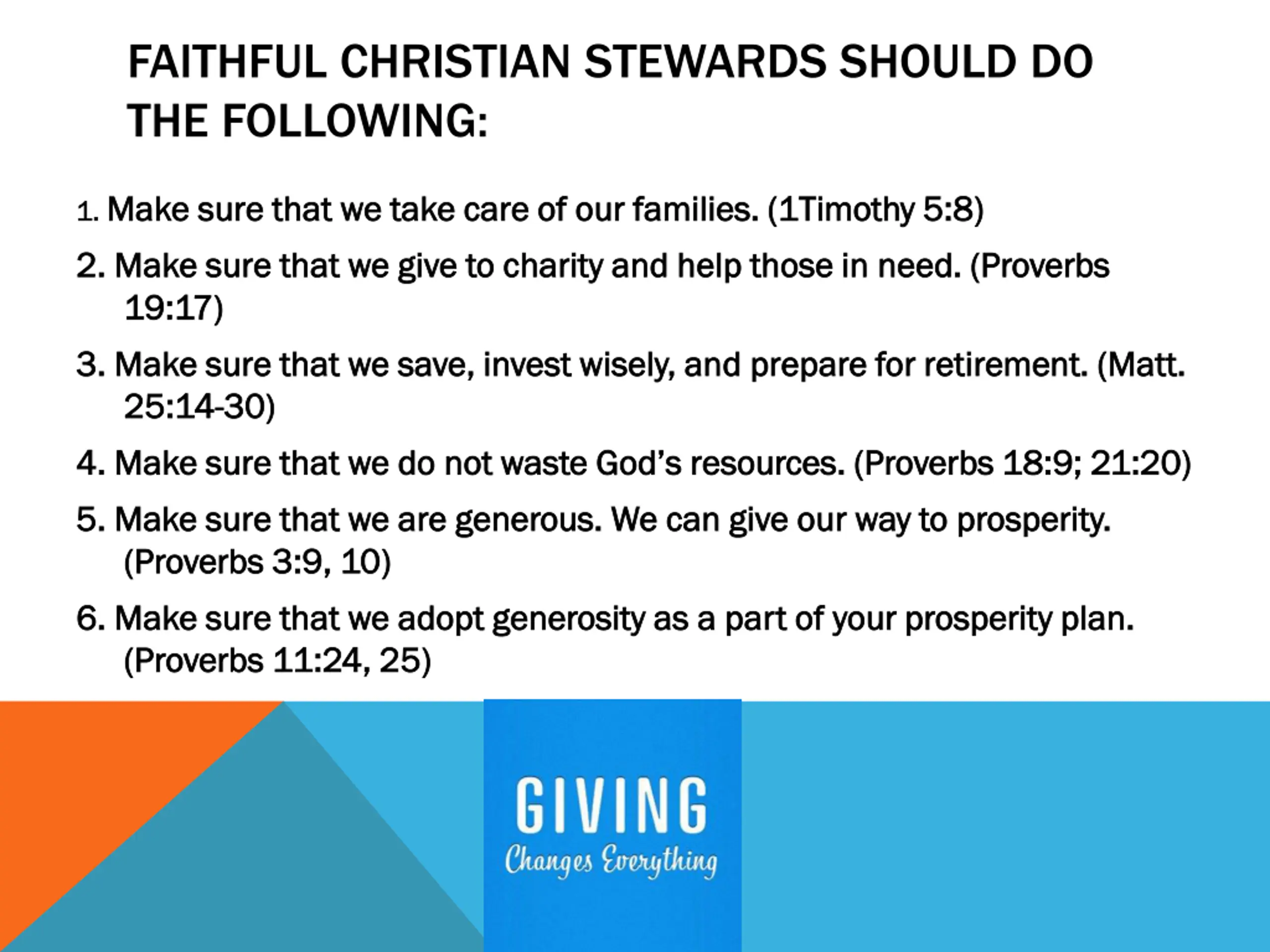 FAITHFUL CHRISTIAN STEWARDS SHOULD DO THE FOLLOWING:

1. Make sure that we take care of our families. (1Timothy 5:8)

2. Make sure that we give to charity and help those in need. (Proverbs 19:17)

3. Make sure that we save, invest wisely, and prepare for retirement. (Matt. 25:14-30)

4. Make sure that we do not waste God's resources. (Proverbs 18:9; 21:20)

5. Make sure that we are generous. We can give our way to prosperity. (Proverbs 3:9, 10)

6. Make sure that we adopt generosity as a part of your prosperity plan. (Proverbs 11:24, 25)

GIVING
Changes Everything